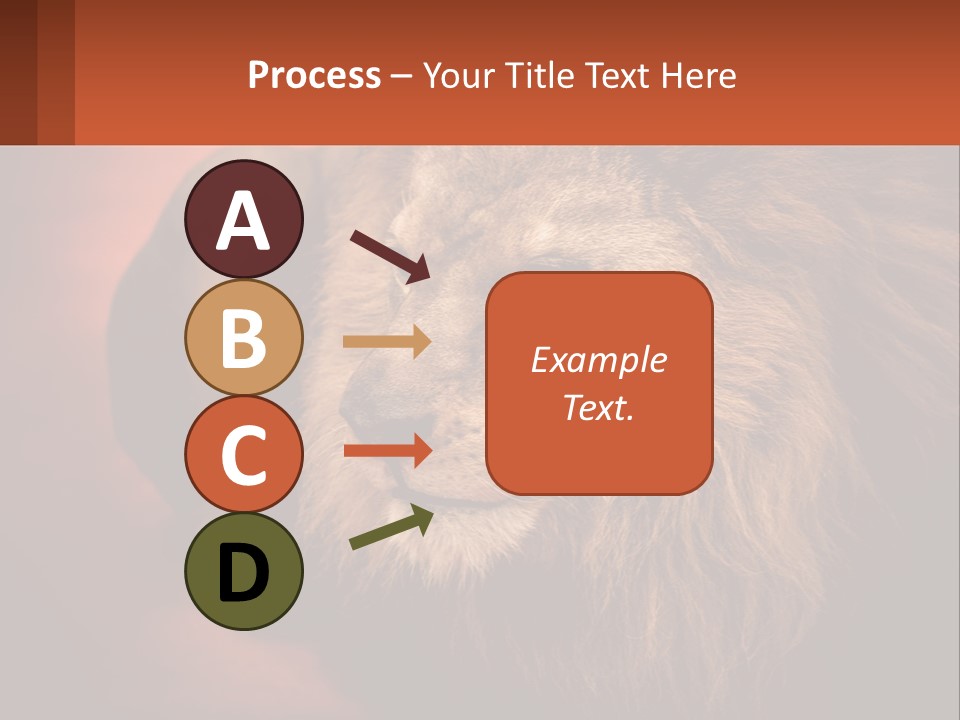 Process – Your Title Text Here

A

B

C

D

Example Text.